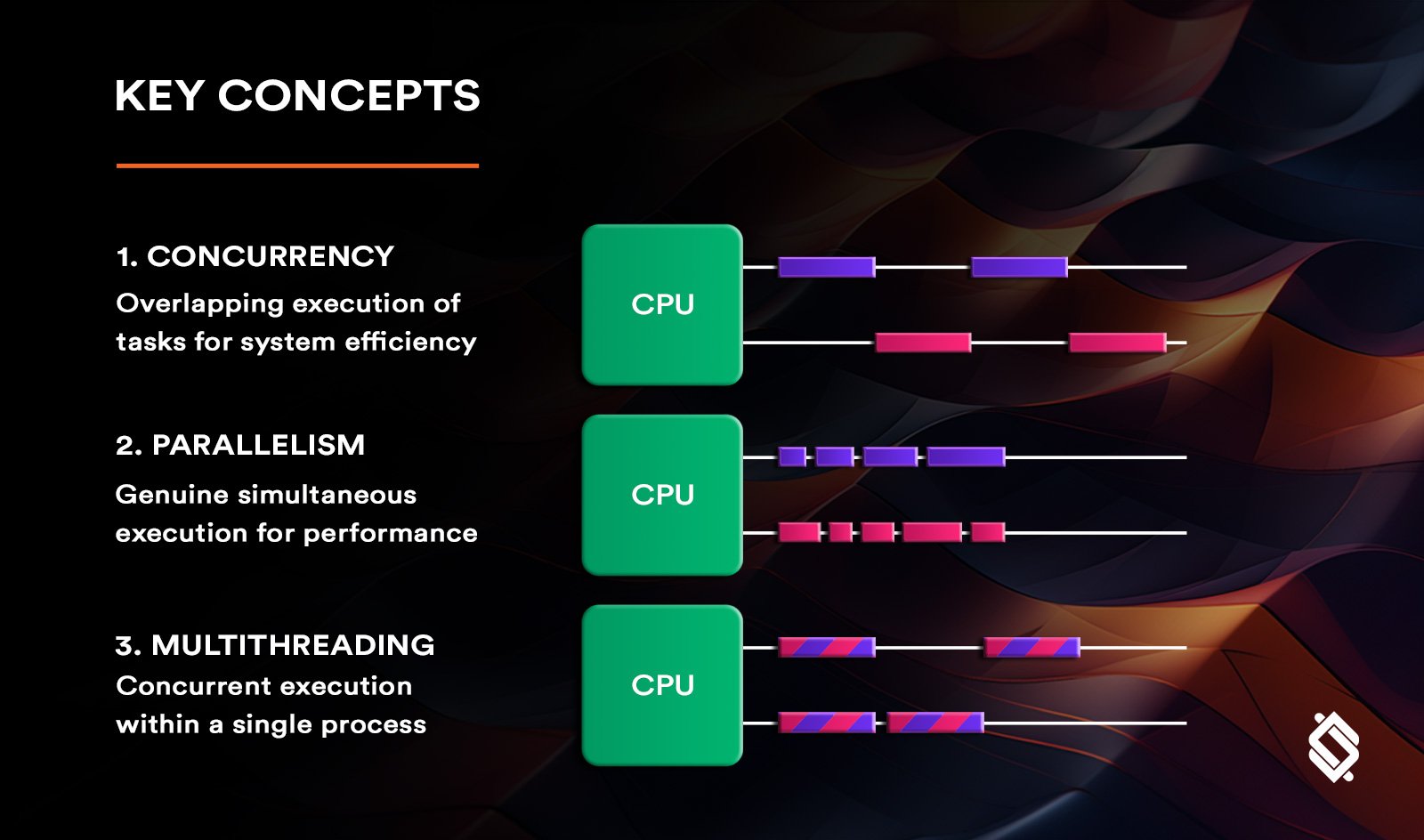 KEY CONCEPTS

1. CONCURRENCY
Overlapping execution of tasks for system efficiency

CPU

2. PARALLELISM
Genuine simultaneous execution for performance

CPU

3. MULTITHREADING
Concurrent execution within a single process

CPU